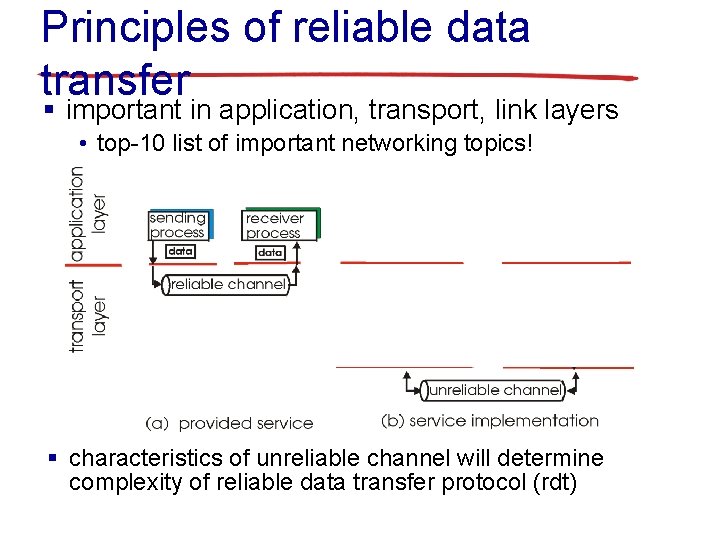 Principles of reliable data transfer

▪ important in application, transport, link layers

• top-10 list of important networking topics!

application layer

transport layer

sending process

receiver process

data

data

reliable channel

unreliable channel

(a) provided service

(b) service implementation

▪ characteristics of unreliable channel will determine complexity of reliable data transfer protocol (rdt)